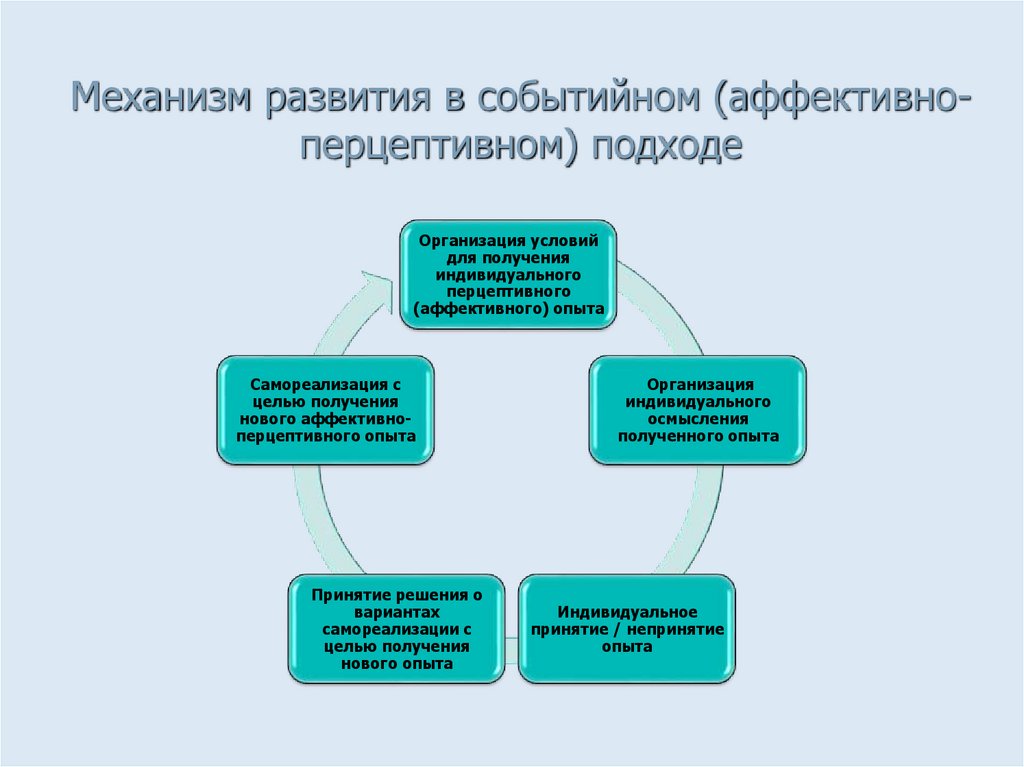 Механизм развития в событийном (аффективно-перцептивном) подходе

Организация условий для получения индивидуального перцептивного (аффективного) опыта

Организация индивидуального осмысления полученного опыта

Индивидуальное принятие / непринятие опыта

Принятие решения о вариантах самореализации с целью получения нового опыта

Самореализация с целью получения нового аффективно-перцептивного опыта